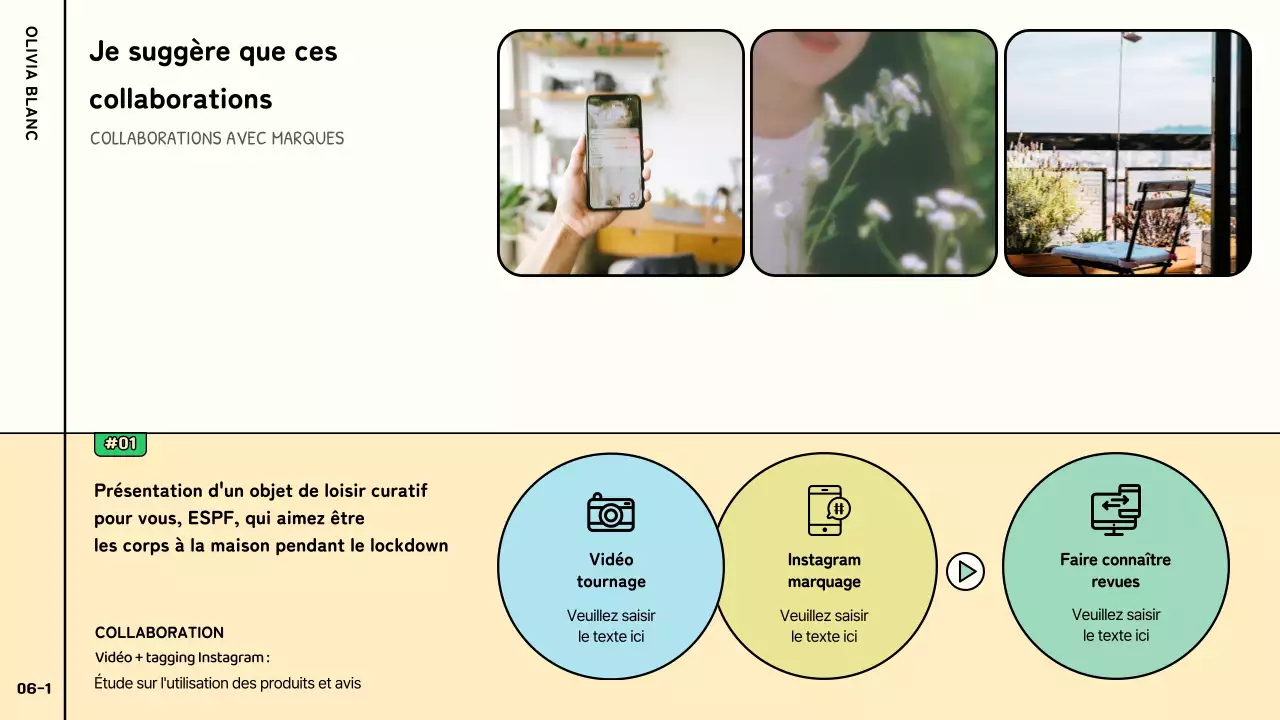 OLIVIA BLANC

Je suggère que ces collaborations

COLLABORATIONS AVEC MARQUES

#01

Présentation d'un objet de loisir curatif pour vous, ESPF, qui aimez être les corps à la maison pendant le lockdown

COLLABORATION
Vidéo + tagging Instagram :
Étude sur l'utilisation des produits et avis

Vidéo tournage
Veuillez saisir le texte ici

Instagram marquage
Veuillez saisir le texte ici

Faire connaître revues
Veuillez saisir le texte ici

06-1